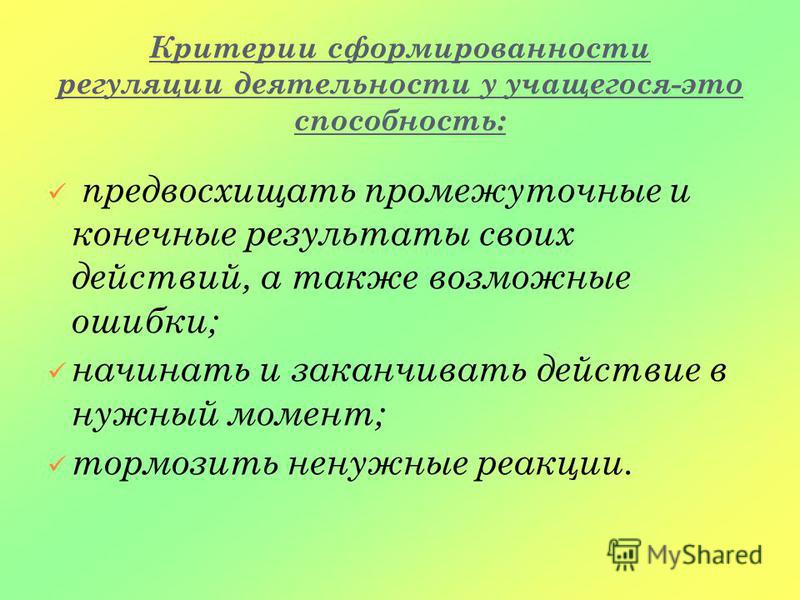 Критерии сформированности регуляции деятельности у учащегося-это способность:

✓ предвосхищать промежуточные и конечные результаты своих действий, а также возможные ошибки;

✓ начинать и заканчивать действие в нужный момент;

✓ тормозить ненужные реакции.

MyShared